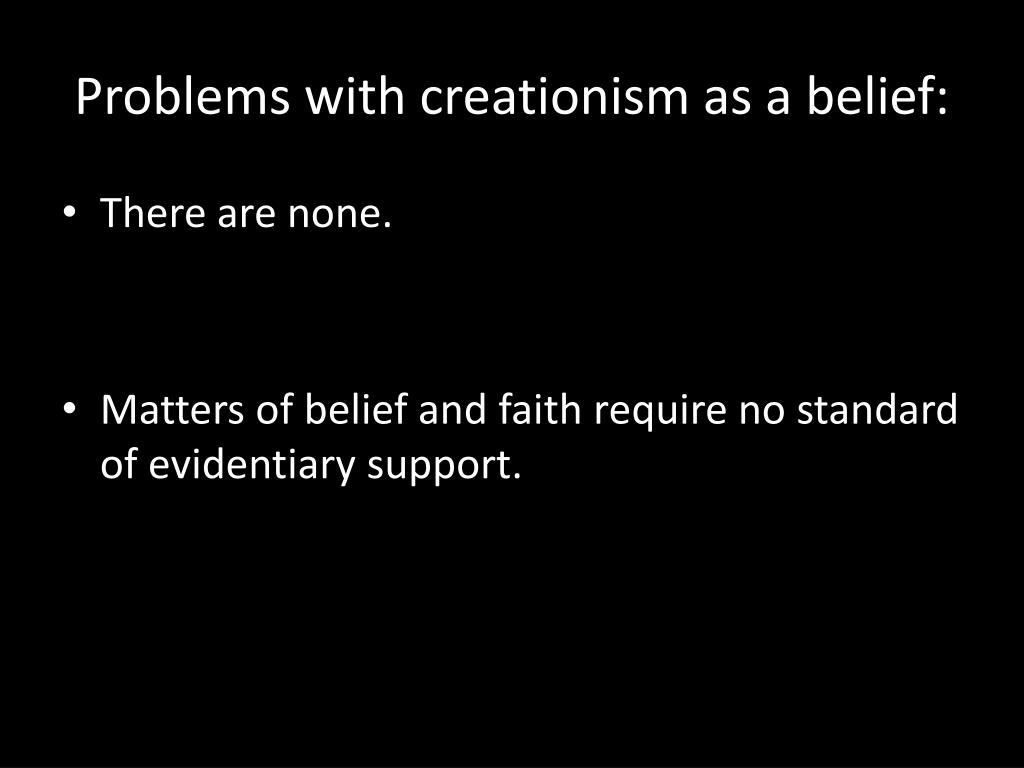 Problems with creationism as a belief:

• There are none.

• Matters of belief and faith require no standard of evidentiary support.